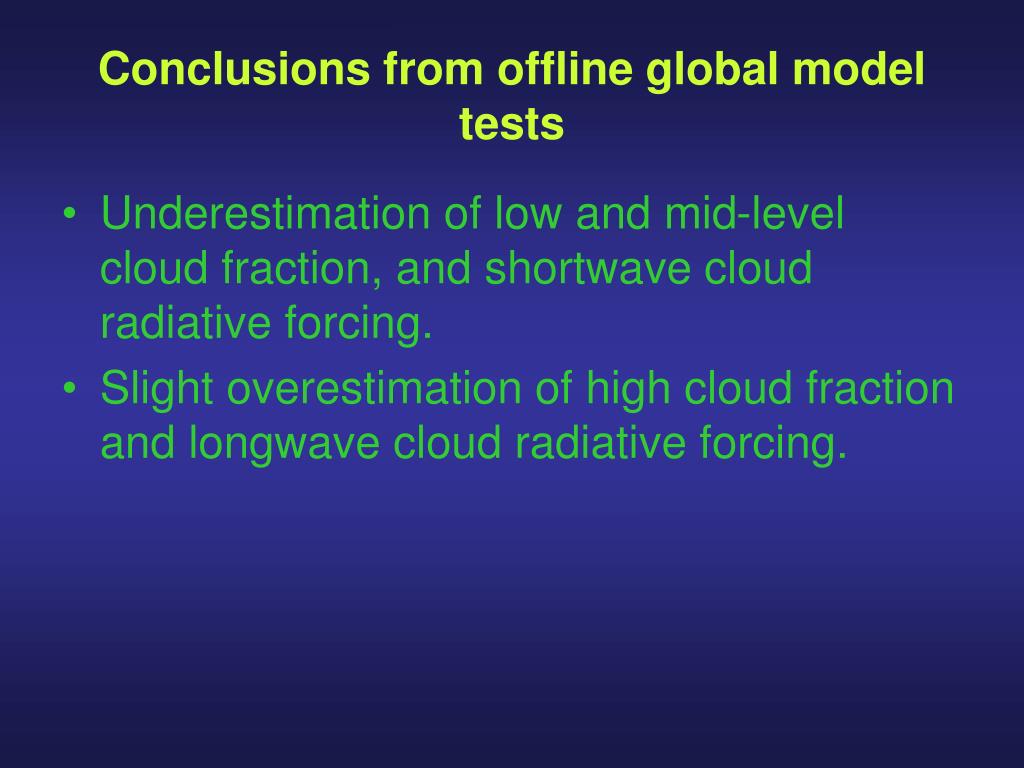 Conclusions from offline global model tests

• Underestimation of low and mid-level cloud fraction, and shortwave cloud radiative forcing.
• Slight overestimation of high cloud fraction and longwave cloud radiative forcing.